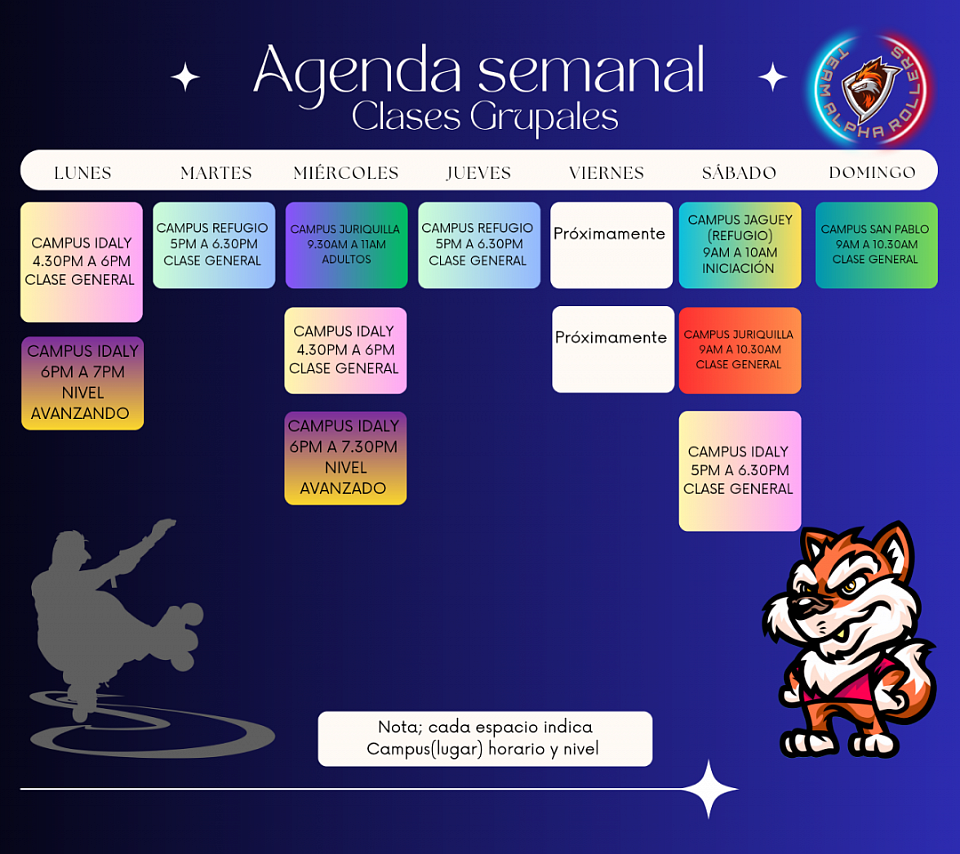 Agenda semanal
Clases Grupales

TEAM ALPHA ROLLERS

| LUNES | MARTES | MIÉRCOLES | JUEVES | VIERNES | SÁBADO | DOMINGO |
|---|---|---|---|---|---|---|
| CAMPUS IDALY 4.30PM A 6PM CLASE GENERAL | CAMPUS REFUGIO 5PM A 6.30PM CLASE GENERAL | CAMPUS JURIQUILLA 9.30AM A 11AM ADULTOS | CAMPUS REFUGIO 5PM A 6.30PM CLASE GENERAL | Próximamente | CAMPUS JAGUEY (REFUGIO) 9AM A 10AM INICIACIÓN | CAMPUS SAN PABLO 9AM A 10.30AM CLASE GENERAL |
| CAMPUS IDALY 6PM A 7PM NIVEL AVANZANDO | | CAMPUS IDALY 4.30PM A 6PM CLASE GENERAL | | Próximamente | CAMPUS JURIQUILLA 9AM A 10.30AM CLASE GENERAL | |
| | | CAMPUS IDALY 6PM A 7.30PM NIVEL AVANZADO | | | CAMPUS IDALY 5PM A 6.30PM CLASE GENERAL | |

Nota; cada espacio indica Campus(lugar) horario y nivel